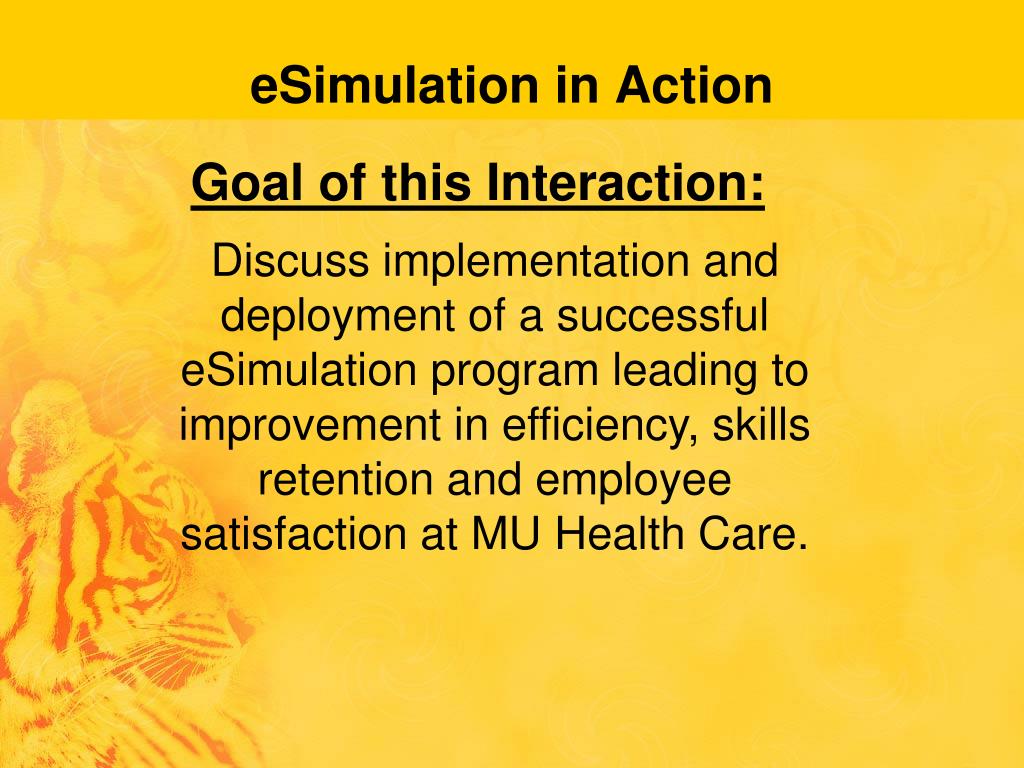 eSimulation in Action

Goal of this Interaction:

Discuss implementation and deployment of a successful eSimulation program leading to improvement in efficiency, skills retention and employee satisfaction at MU Health Care.